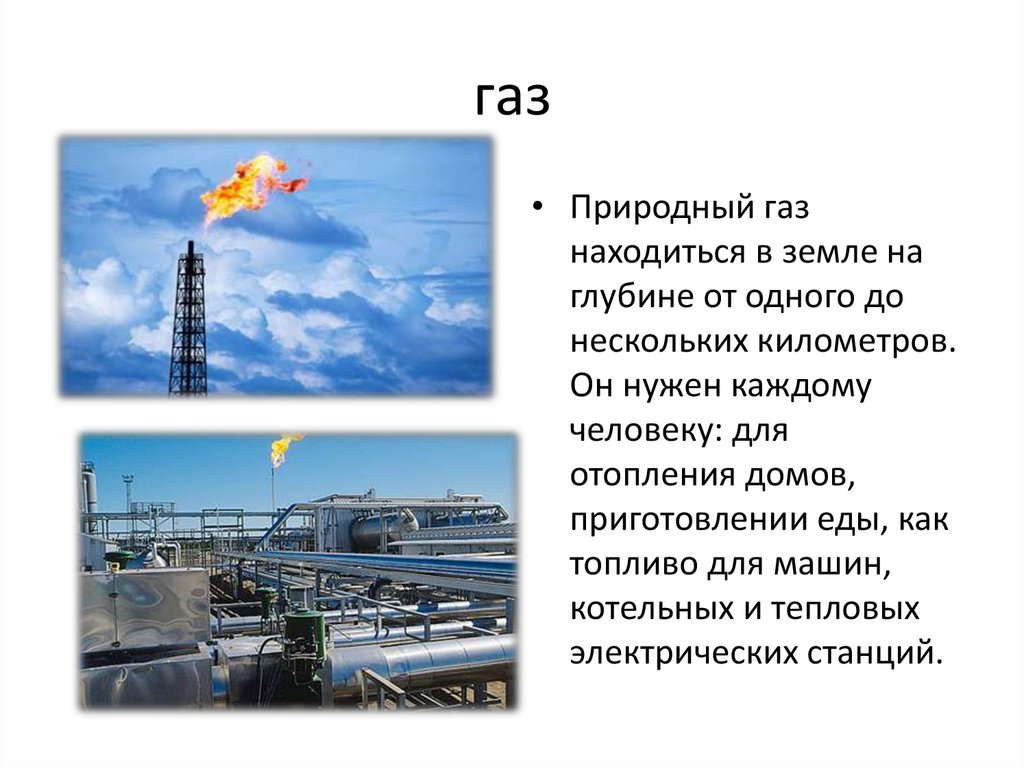 газ

• Природный газ находиться в земле на глубине от одного до нескольких километров. Он нужен каждому человеку: для отопления домов, приготовлении еды, как топливо для машин, котельных и тепловых электрических станций.